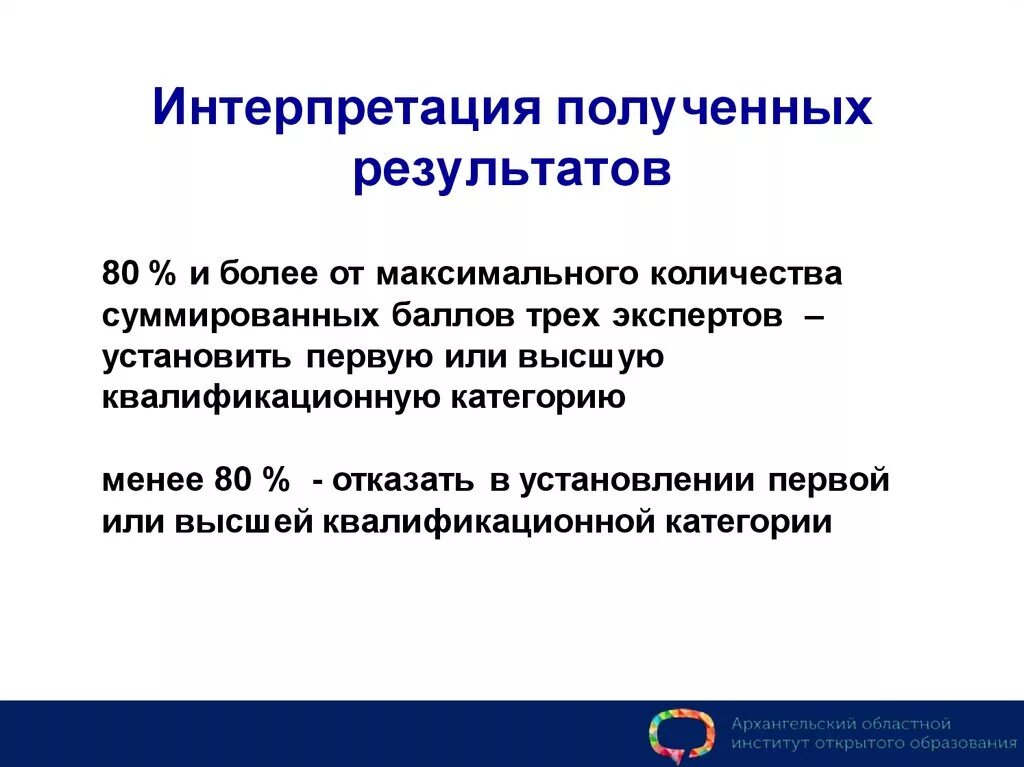 Интерпретация полученных результатов

80 % и более от максимального количества суммированных баллов трех экспертов – установить первую или высшую квалификационную категорию

менее 80 % - отказать в установлении первой или высшей квалификационной категории

Архангельский областной институт открытого образования